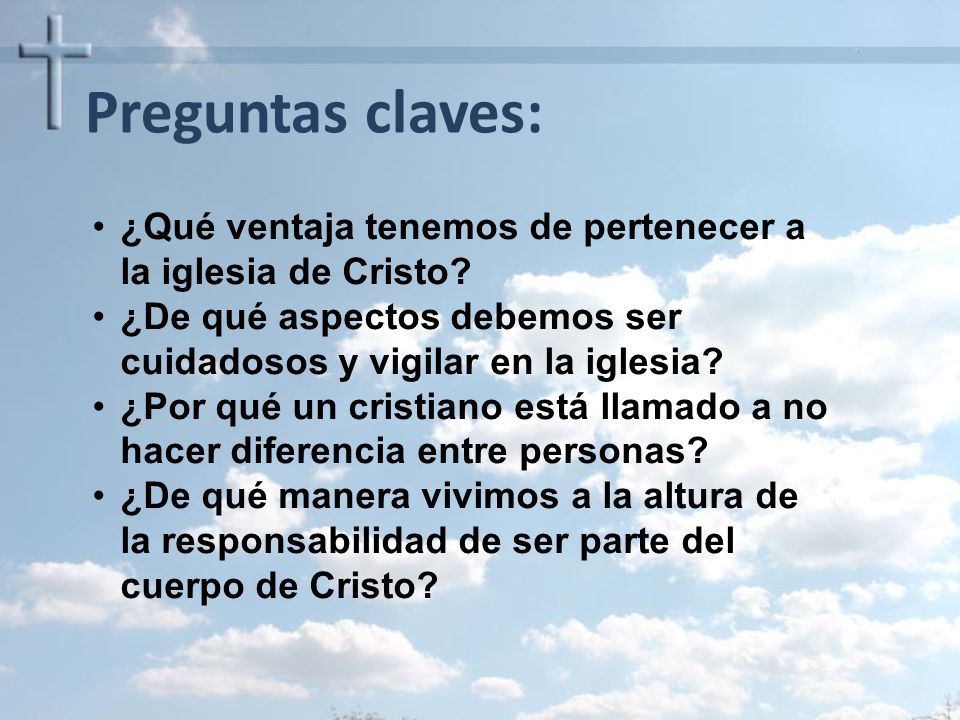 Preguntas claves:

• ¿Qué ventaja tenemos de pertenecer a la iglesia de Cristo?
• ¿De qué aspectos debemos ser cuidadosos y vigilar en la iglesia?
• ¿Por qué un cristiano está llamado a no hacer diferencia entre personas?
• ¿De qué manera vivimos a la altura de la responsabilidad de ser parte del cuerpo de Cristo?